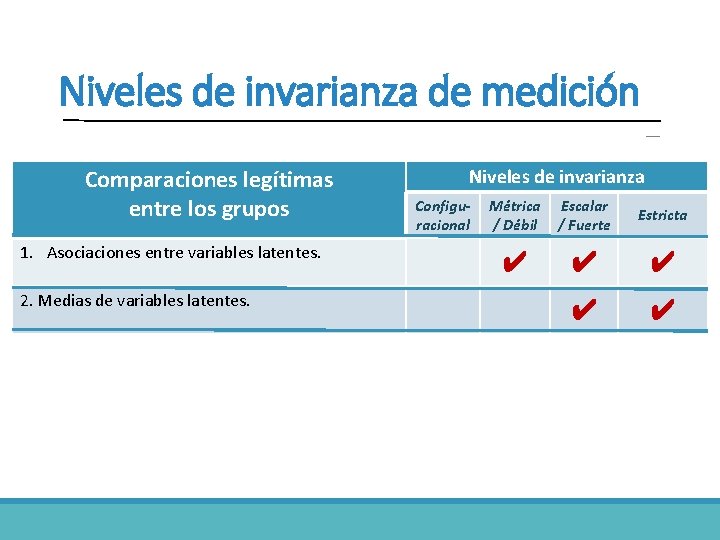 Niveles de invarianza de medición

| Comparaciones legítimas entre los grupos | Niveles de invarianza | | | |
|---|---|---|---|---|
| | Configuracional | Métrica / Débil | Escalar / Fuerte | Estricta |
| 1. Asociaciones entre variables latentes. | | ✔ | ✔ | ✔ |
| 2. Medias de variables latentes. | | | ✔ | ✔ |